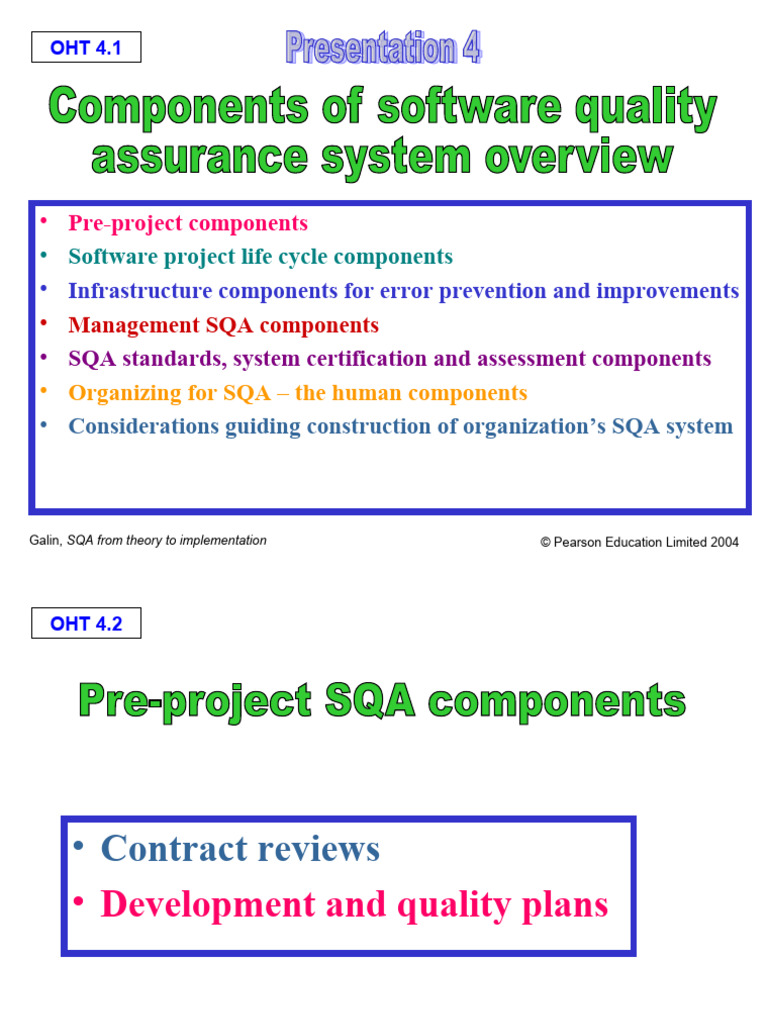 OHT 4.1

Presentation 4

Components of software quality assurance system overview

• Pre-project components
• Software project life cycle components
• Infrastructure components for error prevention and improvements
• Management SQA components
• SQA standards, system certification and assessment components
• Organizing for SQA – the human components
• Considerations guiding construction of organization's SQA system

Galin, SQA from theory to implementation

© Pearson Education Limited 2004

OHT 4.2

Pre-project SQA components

• Contract reviews
• Development and quality plans